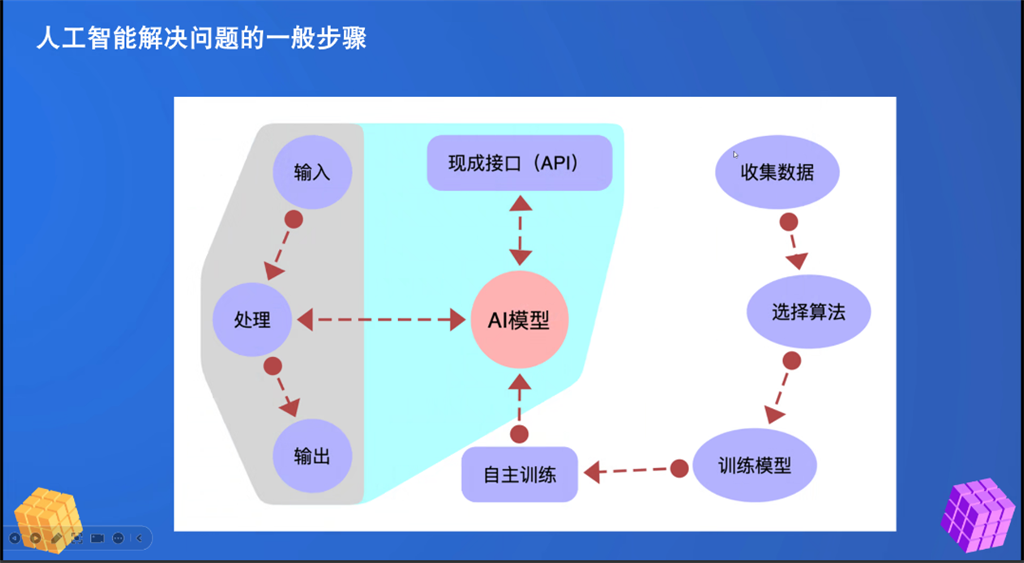 人工智能解决问题的一般步骤

输入

处理

输出

现成接口（API）

AI模型

自主训练

收集数据

选择算法

训练模型